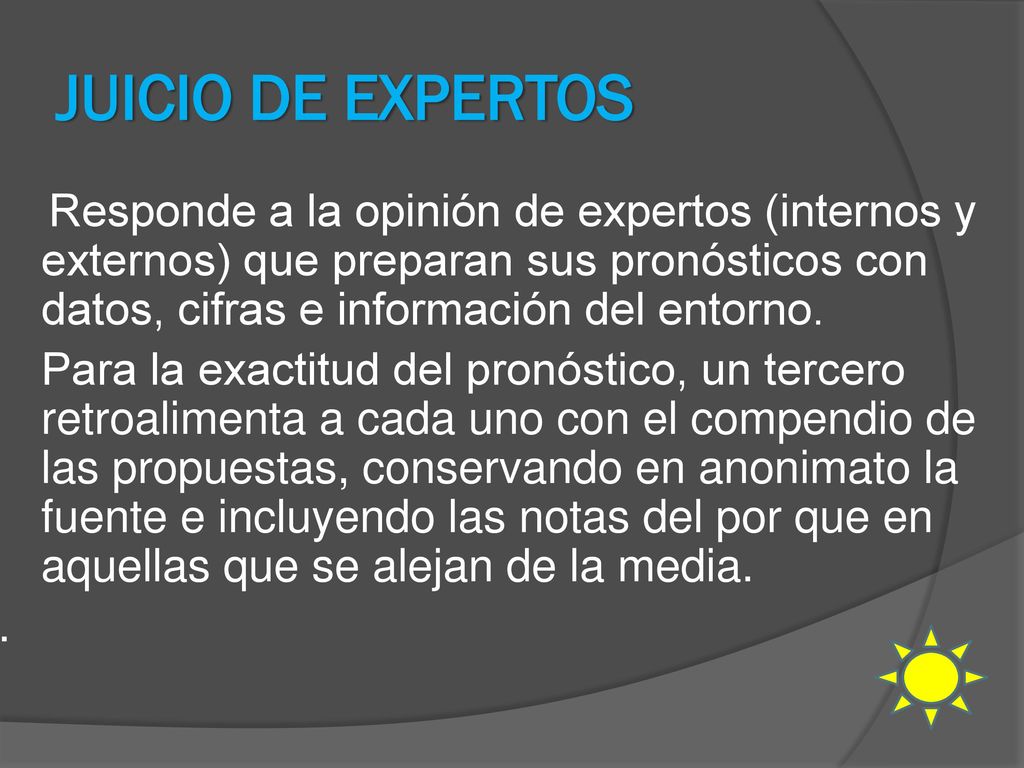 JUICIO DE EXPERTOS

Responde a la opinión de expertos (internos y externos) que preparan sus pronósticos con datos, cifras e información del entorno.

Para la exactitud del pronóstico, un tercero retroalimenta a cada uno con el compendio de las propuestas, conservando en anonimato la fuente e incluyendo las notas del por que en aquellas que se alejan de la media.

.